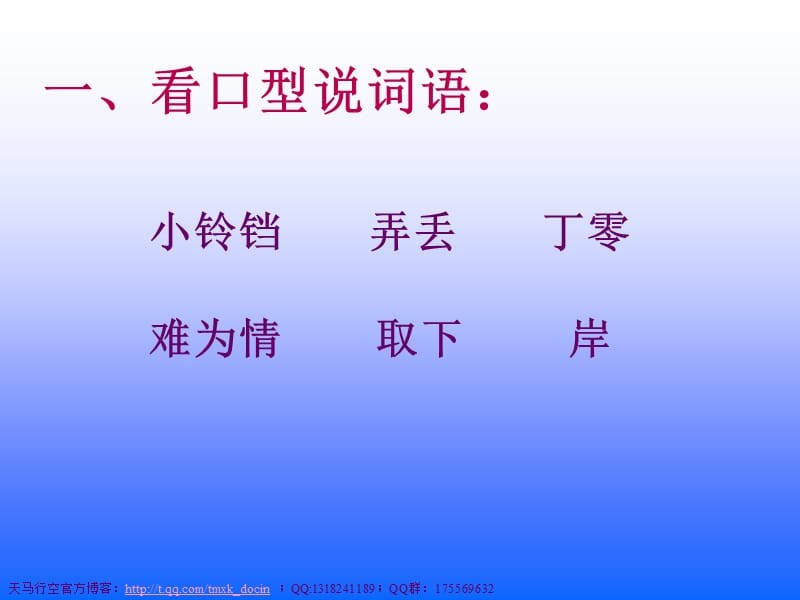 一、看口型说词语：

小铃铛　弄丢　丁零

难为情　取下　岸

天马行空官方博客：http://t.qq.com/tmxk_docin ；QQ:1318241189；QQ群：175569632